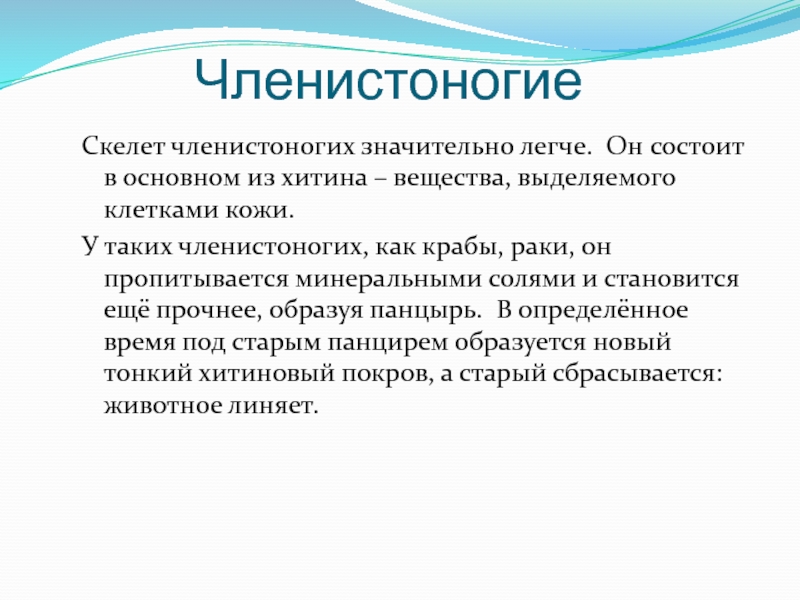 Членистоногие

Скелет членистоногих значительно легче.  Он состоит в основном из хитина – вещества, выделяемого клетками кожи.

У таких членистоногих, как крабы, раки, он пропитывается минеральными солями и становится ещё прочнее, образуя панцырь.  В определённое время под старым панцирем образуется новый тонкий хитиновый покров, а старый сбрасывается: животное линяет.